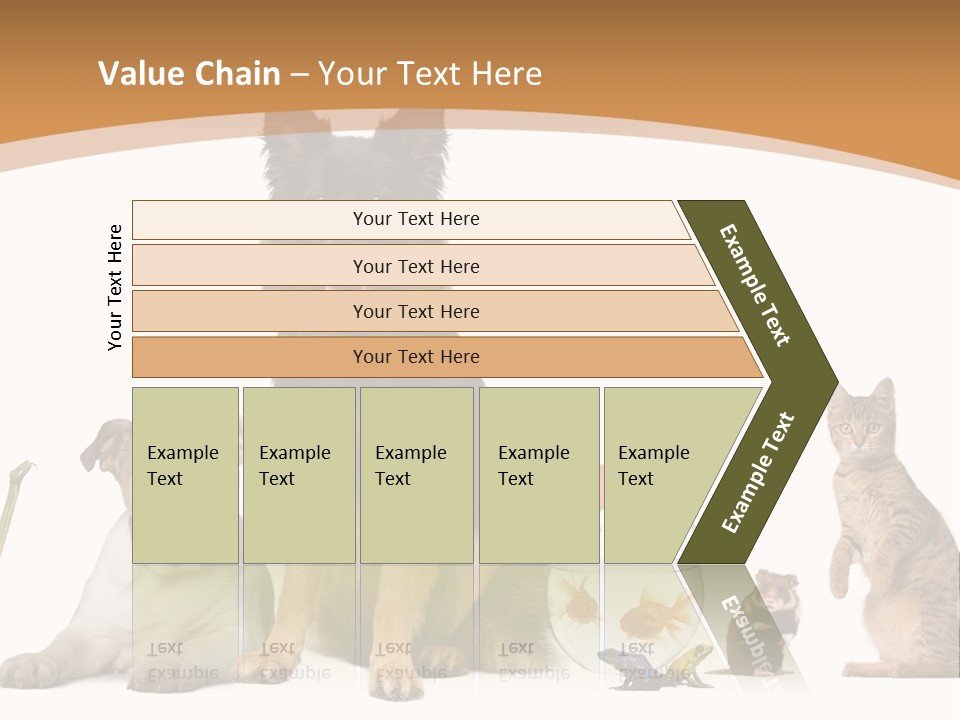 Value Chain – Your Text Here

Your Text Here

Your Text Here

Your Text Here

Your Text Here

Your Text Here

Example Text

Example Text

Example Text

Example Text

Example Text

Example Text

Example Text